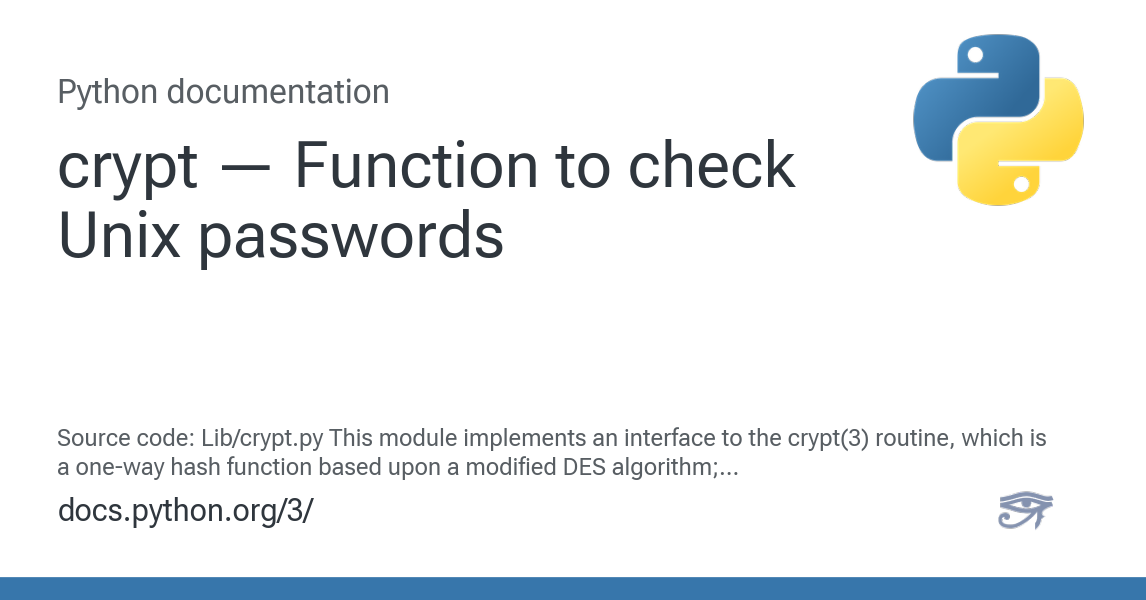 Python documentation

crypt — Function to check Unix passwords

Source code: Lib/crypt.py This module implements an interface to the crypt(3) routine, which is a one-way hash function based upon a modified DES algorithm;...

docs.python.org/3/